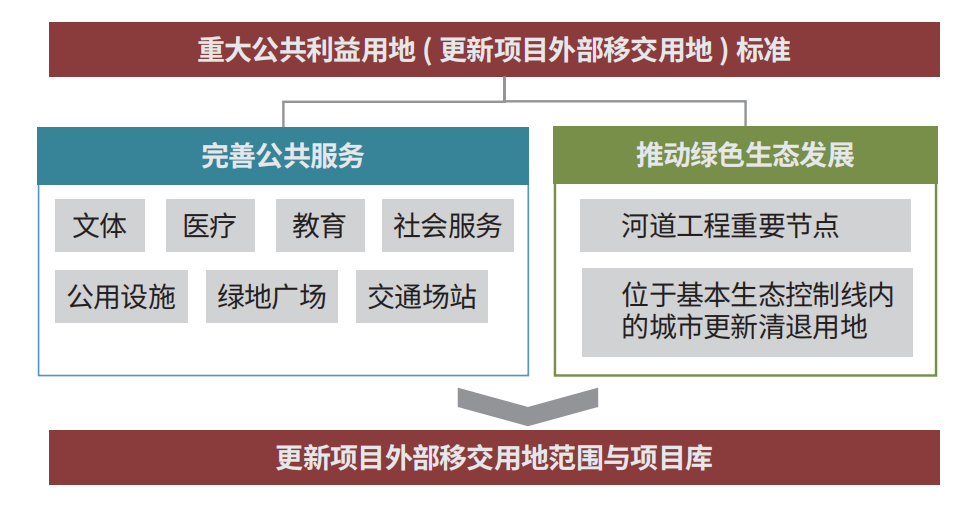 重大公共利益用地（更新项目外部移交用地）标准

完善公共服务

文体

医疗

教育

社会服务

公用设施

绿地广场

交通场站

推动绿色生态发展

河道工程重要节点

位于基本生态控制线内的城市更新清退用地

更新项目外部移交用地范围与项目库